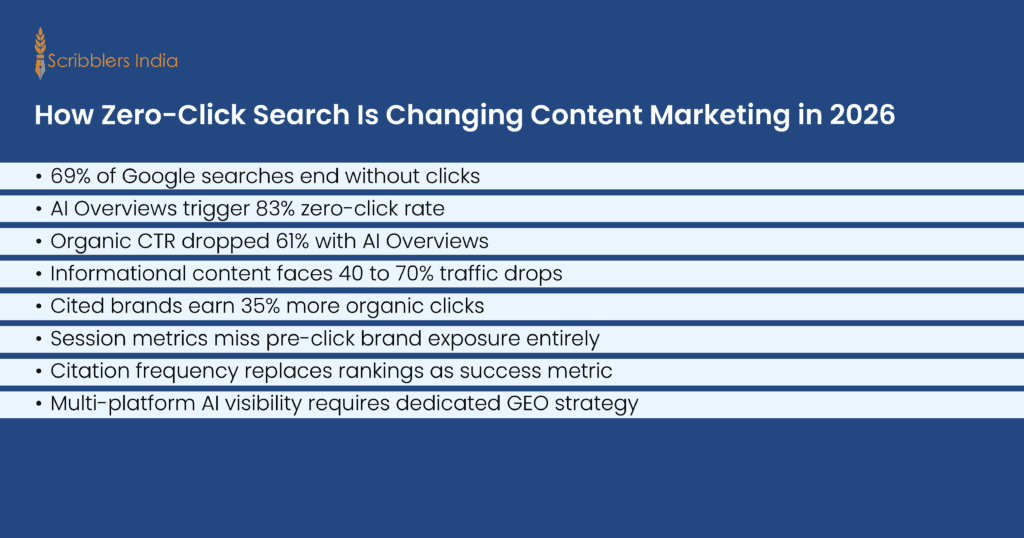 Scribblers India

How Zero-Click Search Is Changing Content Marketing in 2026

• 69% of Google searches end without clicks
• AI Overviews trigger 83% zero-click rate
• Organic CTR dropped 61% with AI Overviews
• Informational content faces 40 to 70% traffic drops
• Cited brands earn 35% more organic clicks
• Session metrics miss pre-click brand exposure entirely
• Citation frequency replaces rankings as success metric
• Multi-platform AI visibility requires dedicated GEO strategy